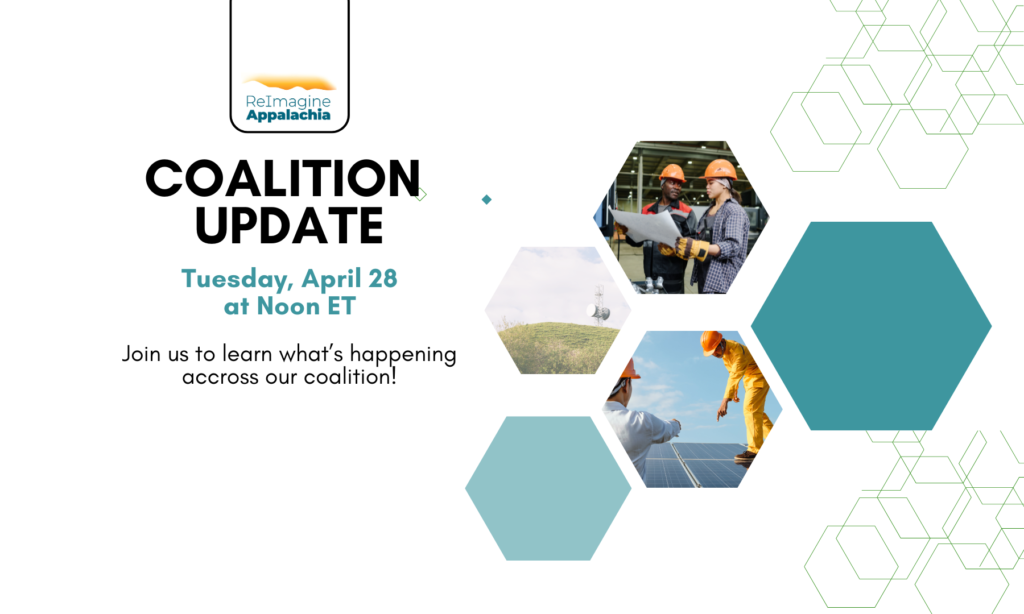 ReImagine Appalachia

COALITION UPDATE

Tuesday, April 28 at Noon ET

Join us to learn what's happening accross our coalition!